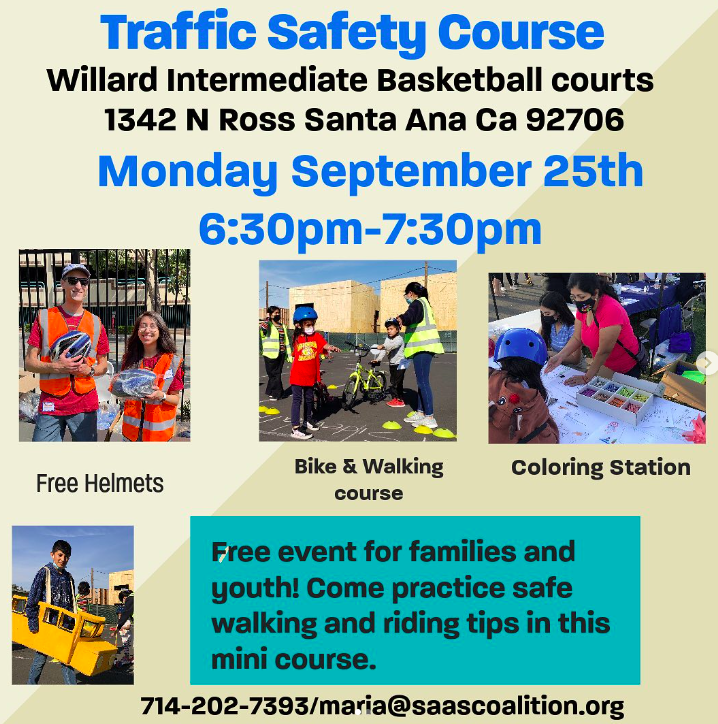 Traffic Safety Course
Willard Intermediate Basketball courts
1342 N Ross Santa Ana Ca 92706
Monday September 25th
6:30pm-7:30pm

Free Helmets

Bike & Walking course

Coloring Station

Free event for families and youth! Come practice safe walking and riding tips in this mini course.

714-202-7393/maria@saascoalition.org